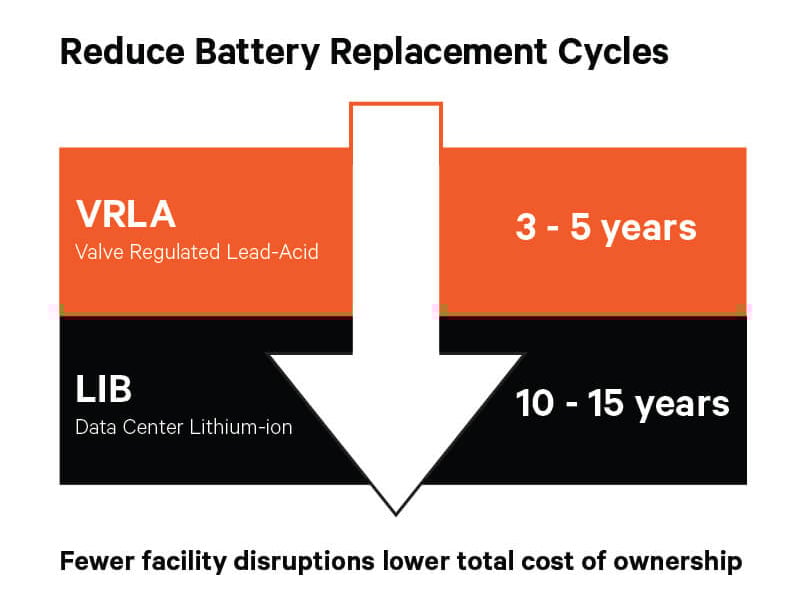 Reduce Battery Replacement Cycles

VRLA
Valve Regulated Lead-Acid

3 - 5 years

LIB
Data Center Lithium-ion

10 - 15 years

Fewer facility disruptions lower total cost of ownership